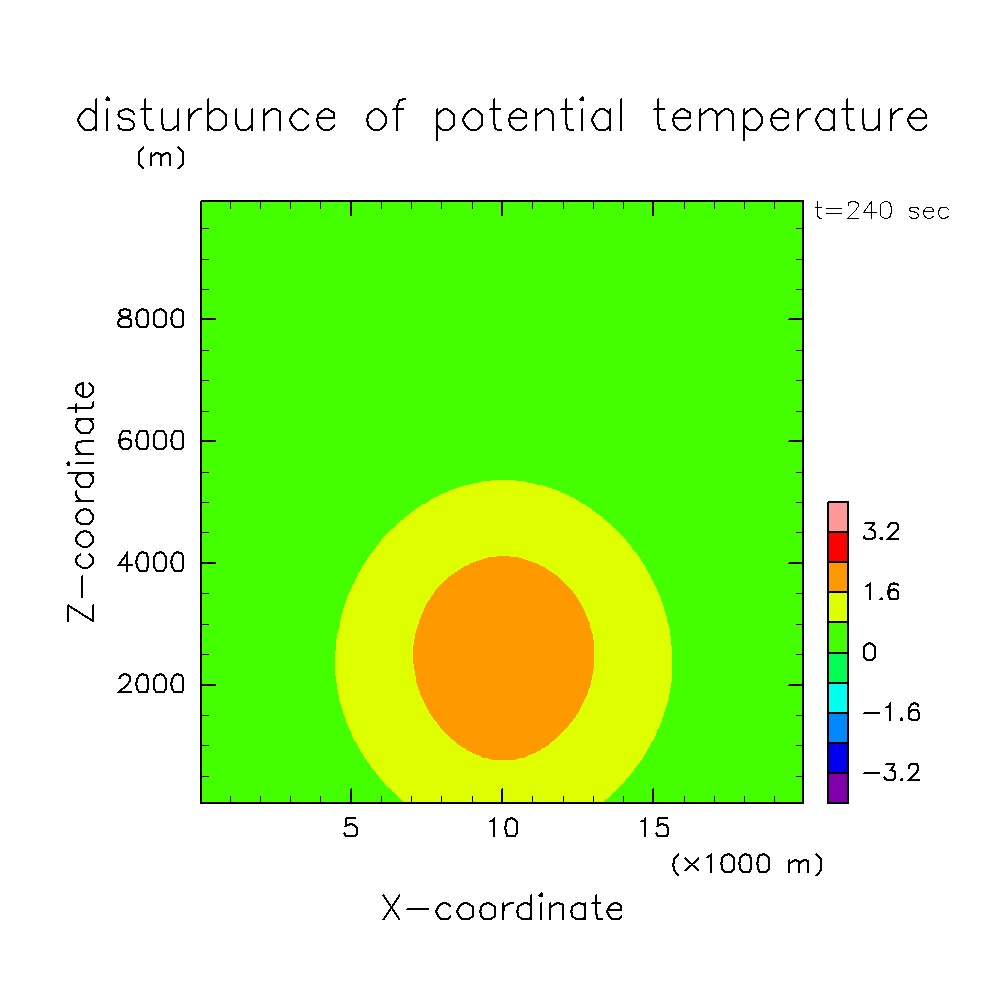 disturbunce of potential temperature

(m)

t=240 sec

8000

6000

4000

2000

Z-coordinate

5

10

15

(×1000 m)

X-coordinate

3.2

1.6

0

−1.6

−3.2